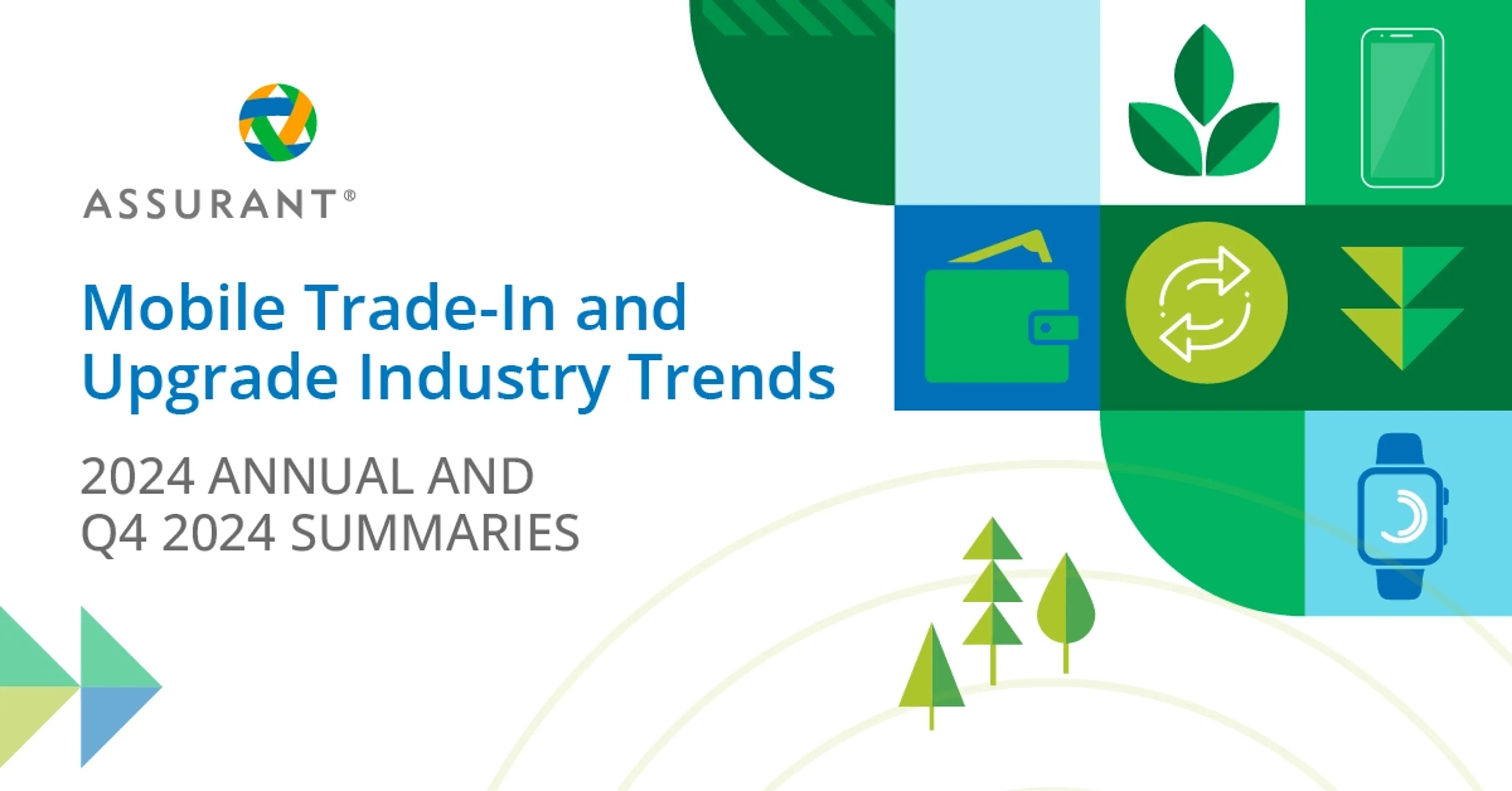 ASSURANT®

Mobile Trade-In and Upgrade Industry Trends

2024 ANNUAL AND Q4 2024 SUMMARIES